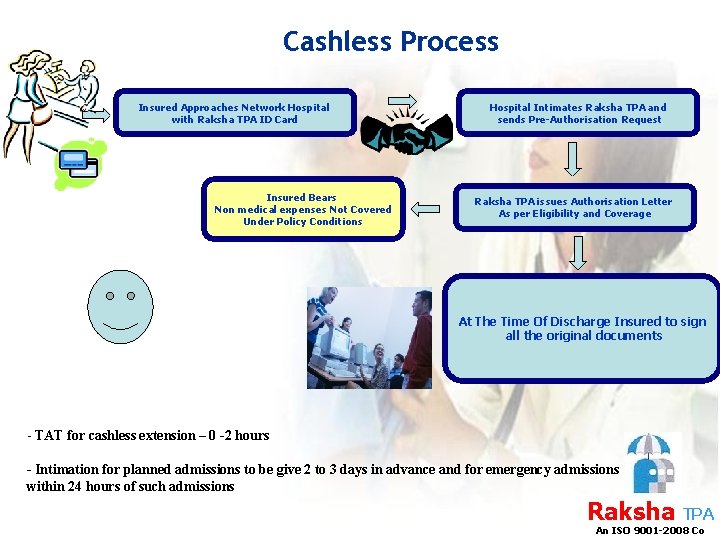 Cashless Process

Insured Approaches Network Hospital with Raksha TPA ID Card

Hospital Intimates Raksha TPA and sends Pre-Authorisation Request

Raksha TPA issues Authorisation Letter As per Eligibility and Coverage

Insured Bears Non medical expenses Not Covered Under Policy Conditions

At The Time Of Discharge Insured to sign all the original documents

- TAT for cashless extension – 0 -2 hours

- Intimation for planned admissions to be give 2 to 3 days in advance and for emergency admissions within 24 hours of such admissions

Raksha TPA
An ISO 9001-2008 Co